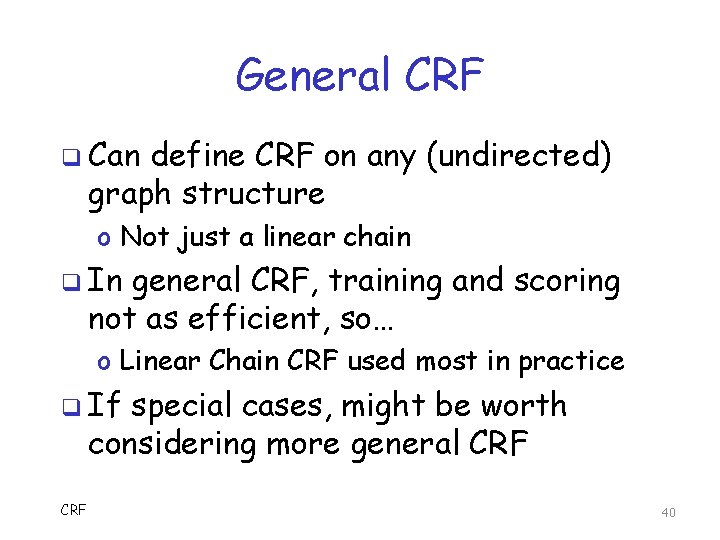 General CRF

❑ Can define CRF on any (undirected) graph structure

o Not just a linear chain

❑ In general CRF, training and scoring not as efficient, so…

o Linear Chain CRF used most in practice

❑ If special cases, might be worth considering more general CRF

CRF

40